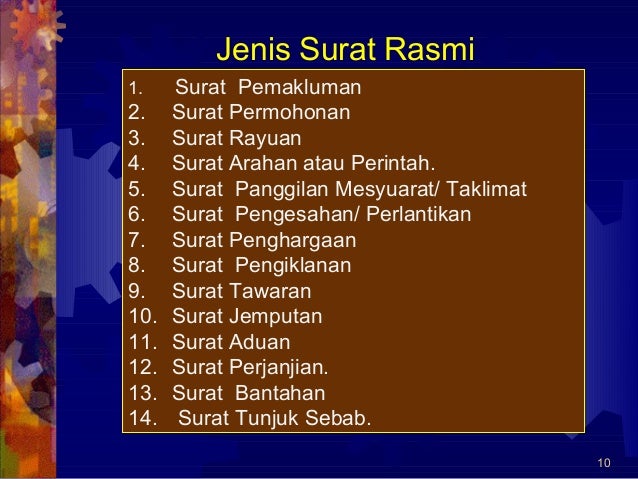 Jenis Surat Rasmi

1. Surat Pemakluman
2. Surat Permohonan
3. Surat Rayuan
4. Surat Arahan atau Perintah.
5. Surat Panggilan Mesyuarat/ Taklimat
6. Surat Pengesahan/ Perlantikan
7. Surat Penghargaan
8. Surat Pengiklanan
9. Surat Tawaran
10. Surat Jemputan
11. Surat Aduan
12. Surat Perjanjian.
13. Surat Bantahan
14. Surat Tunjuk Sebab.

10